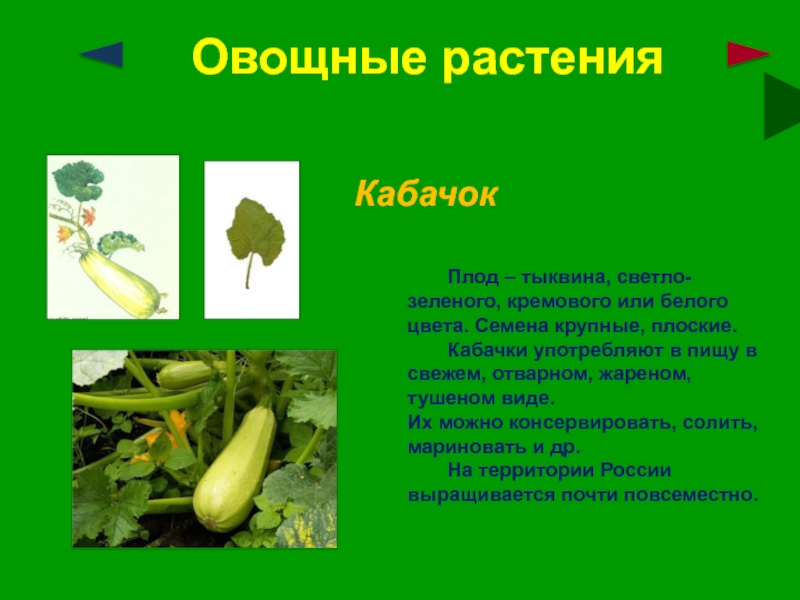 Овощные растения

Кабачок

Плод – тыквина, светло-зеленого, кремового или белого цвета. Семена крупные, плоские.

Кабачки употребляют в пищу в свежем, отварном, жареном, тушеном виде.
Их можно консервировать, солить, мариновать и др.

На территории России выращивается почти повсеместно.